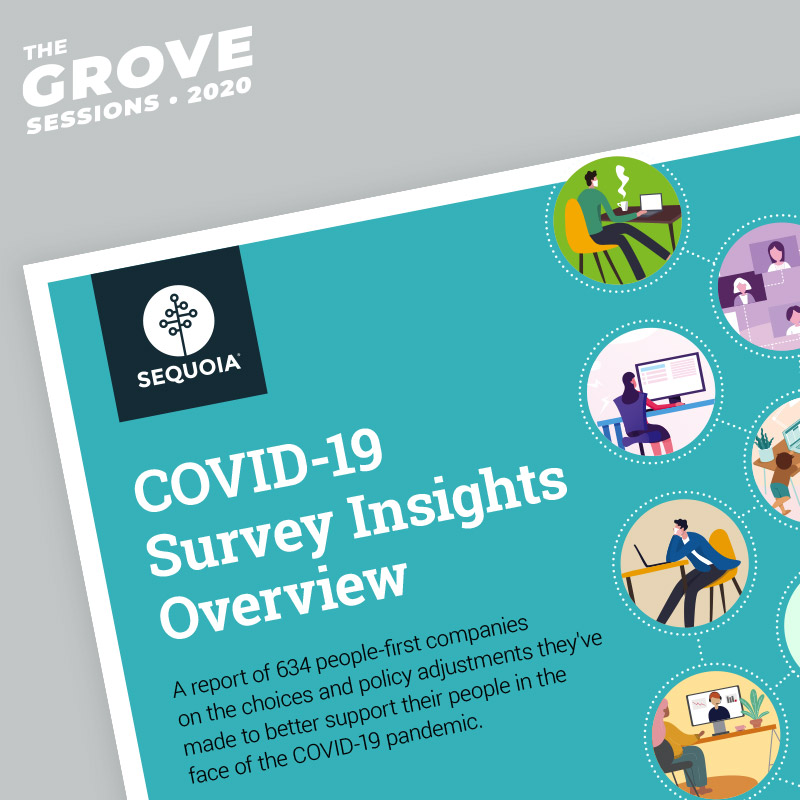 THE GROVE SESSIONS • 2020

SEQUOIA

COVID-19 Survey Insights Overview

A report of 634 people-first companies on the choices and policy adjustments they've made to better support their people in the face of the COVID-19 pandemic.